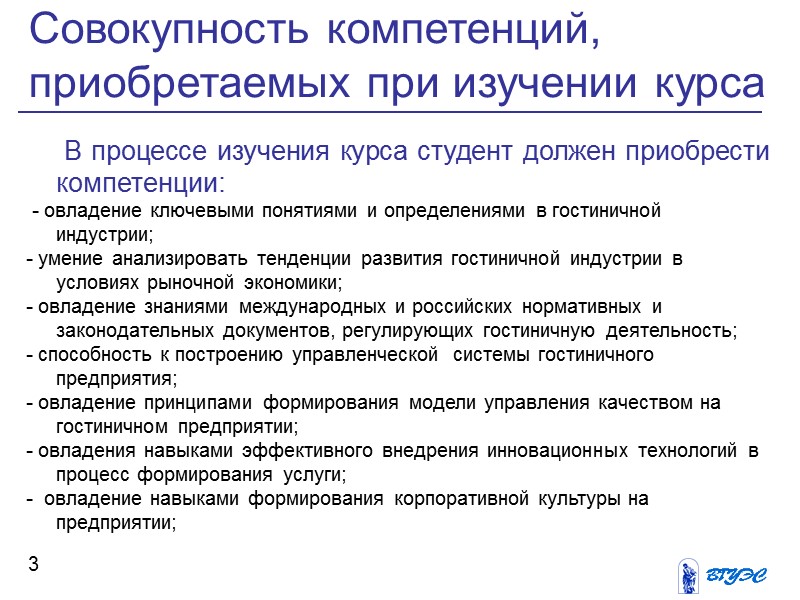 Совокупность компетенций, приобретаемых при изучении курса

В процессе изучения курса студент должен приобрести компетенции:
- овладение ключевыми понятиями и определениями в гостиничной индустрии;
- умение анализировать тенденции развития гостиничной индустрии в условиях рыночной экономики;
- овладение знаниями международных и российских нормативных и законодательных документов, регулирующих гостиничную деятельность;
- способность к построению управленческой системы гостиничного предприятия;
- овладение принципами формирования модели управления качеством на гостиничном предприятии;
- овладения навыками эффективного внедрения инновационных технологий в процесс формирования услуги;
- овладение навыками формирования корпоративной культуры на предприятии;

3

ВГУЭС